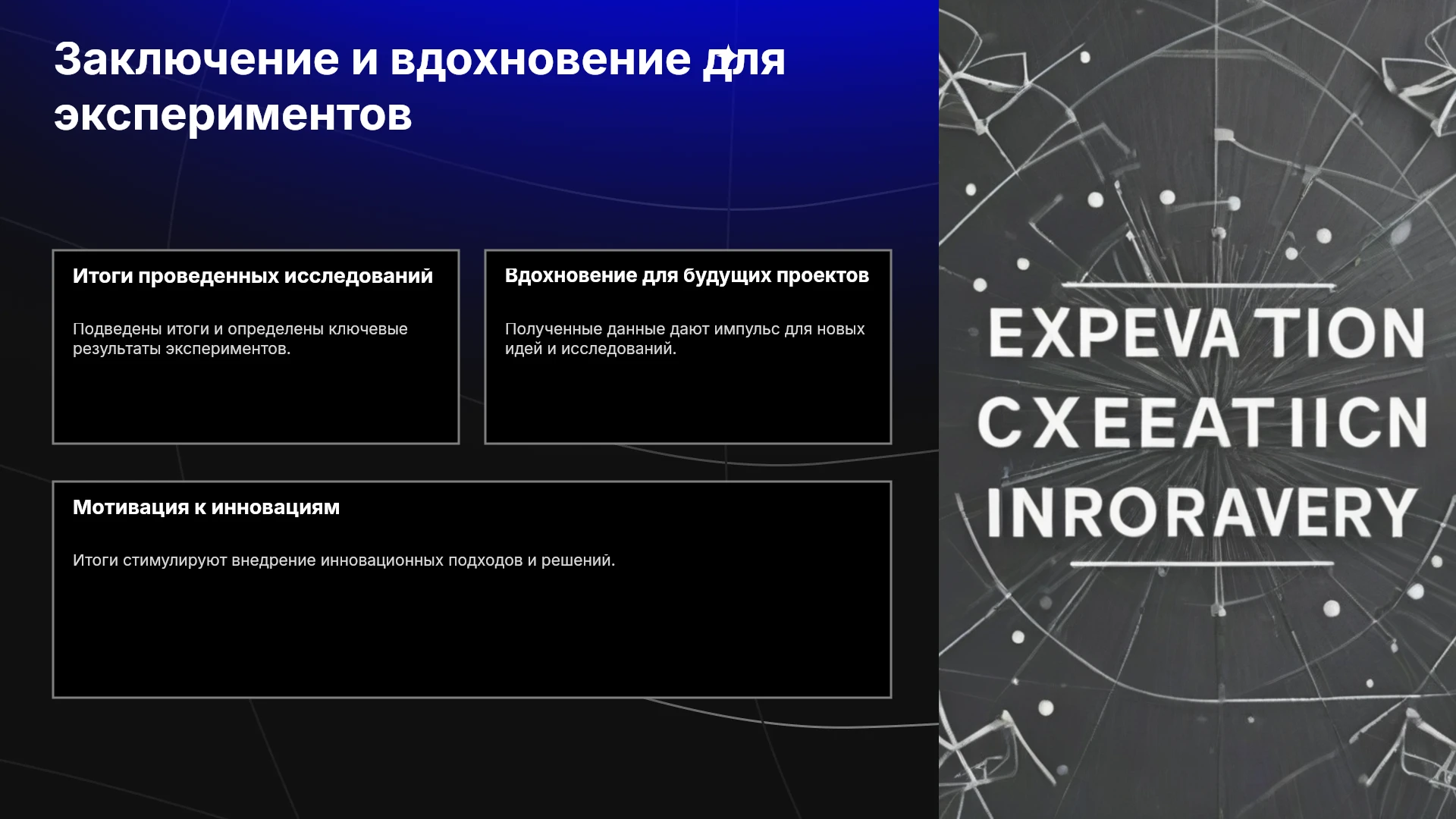 Заключение и вдохновение для экспериментов

Итоги проведенных исследований

Подведены итоги и определены ключевые результаты экспериментов.

Вдохновение для будущих проектов

Полученные данные дают импульс для новых идей и исследований.

Мотивация к инновациям

Итоги стимулируют внедрение инновационных подходов и решений.

EXPEVA TION
CXEEATIICN
INRORAVERY